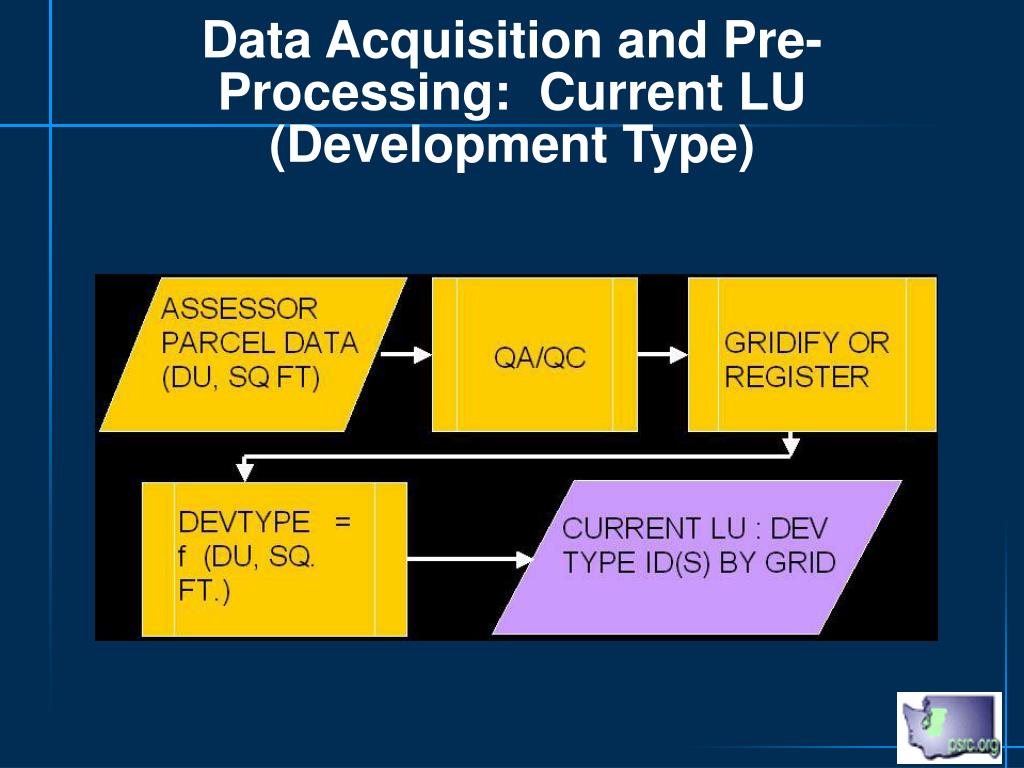 Data Acquisition and Pre-Processing: Current LU (Development Type)

ASSESSOR PARCEL DATA (DU, SQ FT)

QA/QC

GRIDIFY OR REGISTER

DEVTYPE = f (DU, SQ. FT.)

CURRENT LU : DEV TYPE ID(S) BY GRID

psrc.org